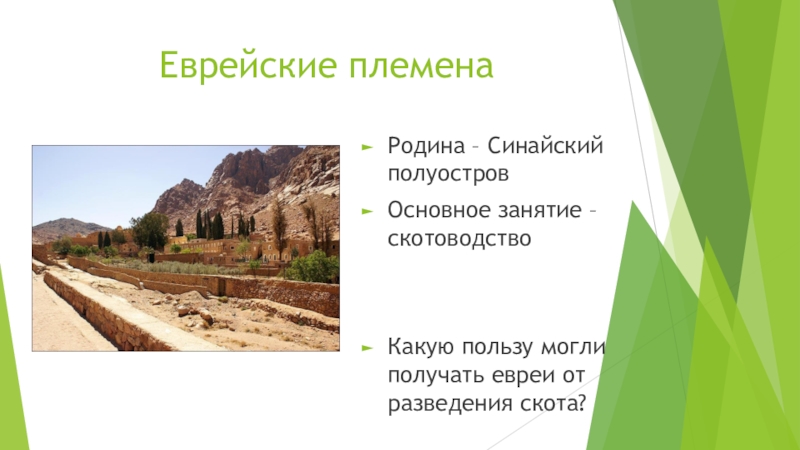 Еврейские племена

► Родина – Синайский полуостров

► Основное занятие – скотоводство

► Какую пользу могли получать евреи от разведения скота?